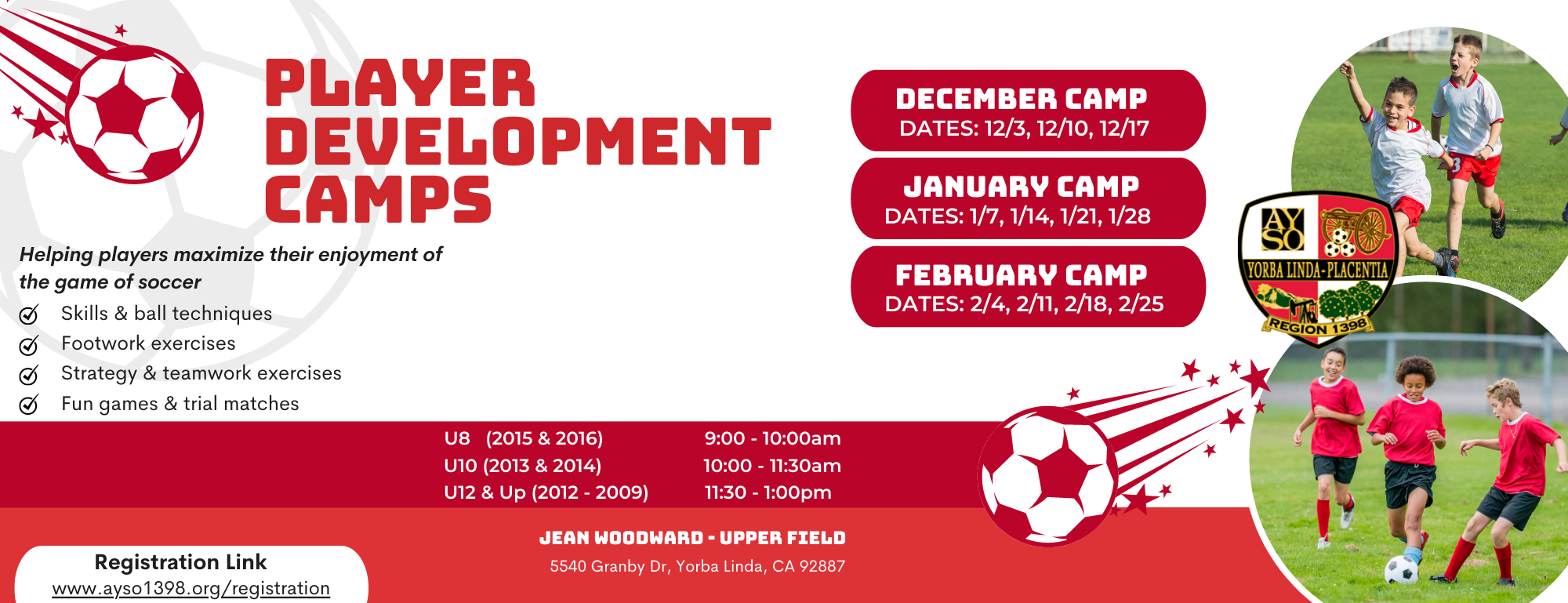 PLAYER DEVELOPMENT CAMPS

Helping players maximize their enjoyment of the game of soccer

Skills & ball techniques
Footwork exercises
Strategy & teamwork exercises
Fun games & trial matches

DECEMBER CAMP
DATES: 12/3, 12/10, 12/17

JANUARY CAMP
DATES: 1/7, 1/14, 1/21, 1/28

FEBRUARY CAMP
DATES: 2/4, 2/11, 2/18, 2/25

AYSO
YORBA LINDA-PLACENTIA
REGION 1398

| U8 (2015 & 2016) | 9:00 - 10:00am |
|---|---|
| U10 (2013 & 2014) | 10:00 - 11:30am |
| U12 & Up (2012 - 2009) | 11:30 - 1:00pm |

JEAN WOODWARD - UPPER FIELD
5540 Granby Dr, Yorba Linda, CA 92887

Registration Link
www.ayso1398.org/registration